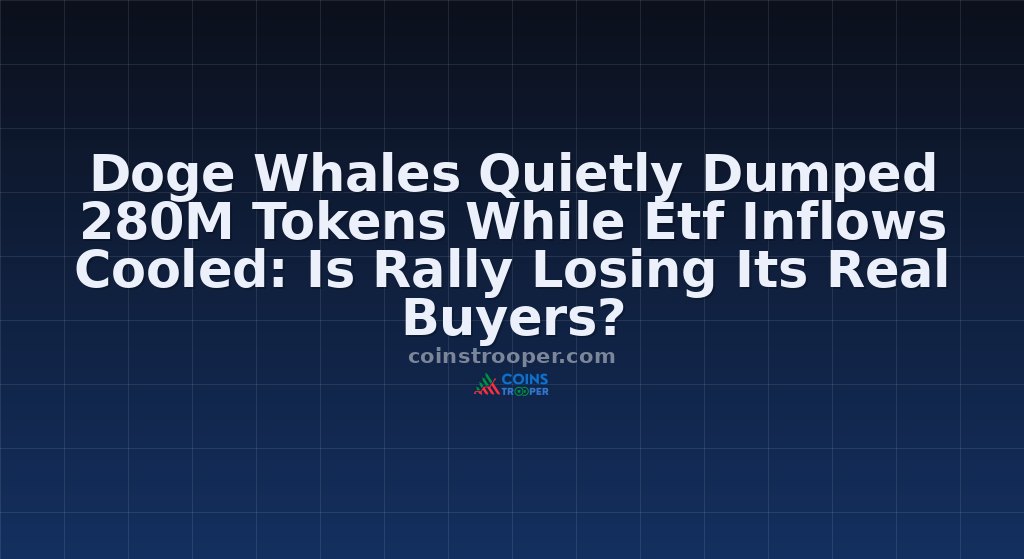 Doge Whales Quietly Dumped 280M Tokens While Etf Inflows Cooled: Is Rally Losing Its Real Buyers?

coinstrooper.com

COINS TROOPER